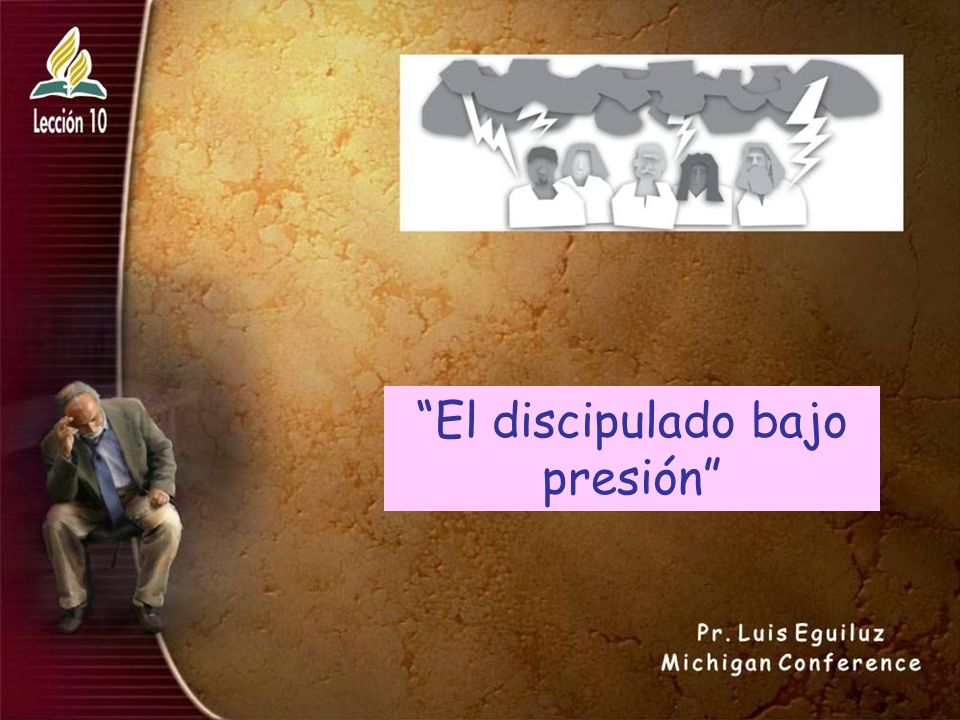 Lección 10

“El discipulado bajo presión”

Pr. Luis Eguiluz
Michigan Conference